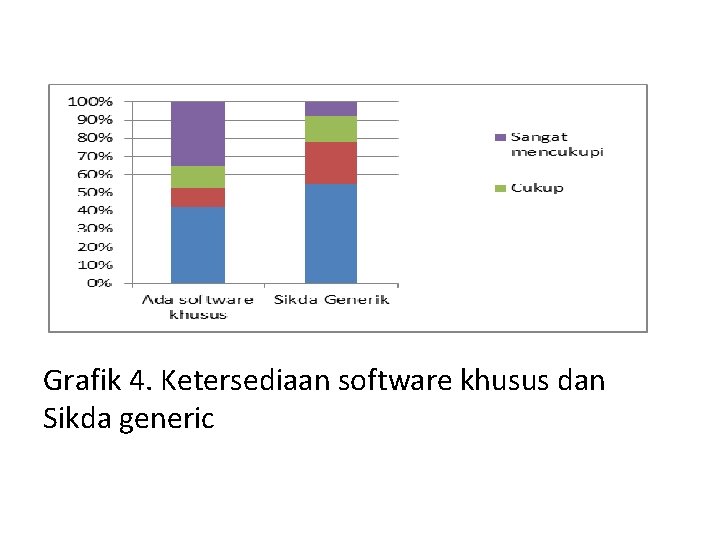 100%
90%
80%
70%
60%
50%
40%
30%
20%
10%
0%

Ada software khusus

Sikda Generik

Sangat mencukupi

Cukup

Grafik 4. Ketersediaan software khusus dan Sikda generic